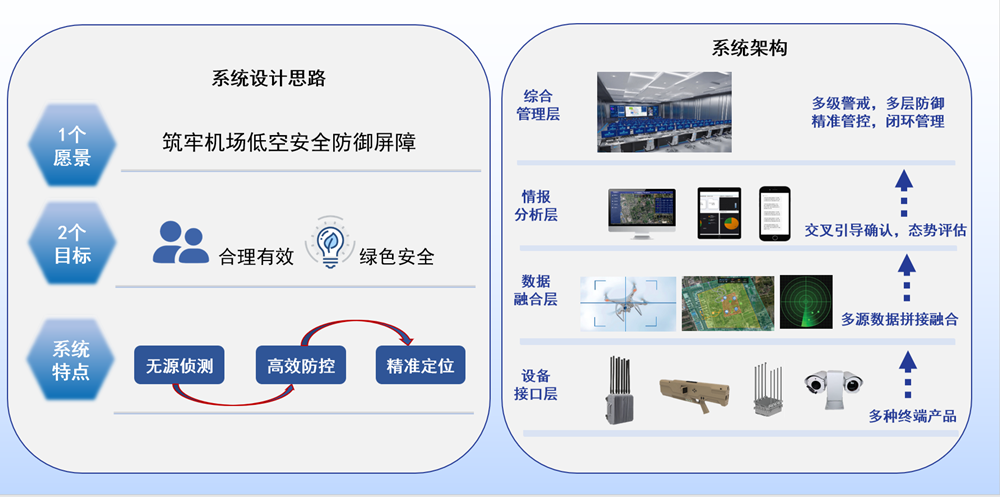 系统设计思路

1个愿景

筑牢机场低空安全防御屏障

2个目标

合理有效

绿色安全

系统特点

无源侦测

高效防控

精准定位

系统架构

综合管理层

多级警戒，多层防御
精准管控，闭环管理

情报分析层

交叉引导确认，态势评估

数据融合层

多源数据拼接融合

设备接口层

多种终端产品